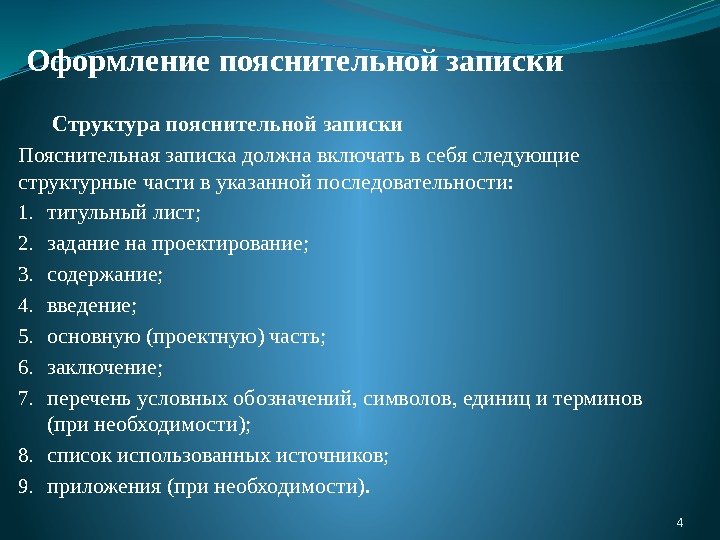 Оформление пояснительной записки

Структура пояснительной записки

Пояснительная записка должна включать в себя следующие структурные части в указанной последовательности:

1. титульный лист;
2. задание на проектирование;
3. содержание;
4. введение;
5. основную (проектную) часть;
6. заключение;
7. перечень условных обозначений, символов, единиц и терминов (при необходимости);
8. список использованных источников;
9. приложения (при необходимости).

4